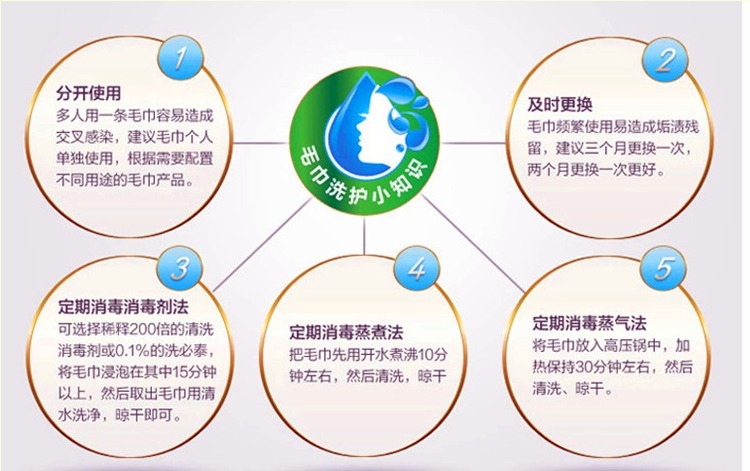 毛巾洗护小知识

1
分开使用
多人用一条毛巾容易造成交叉感染，建议毛巾个人单独使用，根据需要配置不同用途的毛巾产品。

2
及时更换
毛巾频繁使用易造成垢渍残留，建议三个月更换一次，两个月更换一次更好。

3
定期消毒消毒剂法
可选择稀释200倍的清洗消毒剂或0.1%的洗必泰，将毛巾浸泡在其中15分钟以上，然后取出毛巾用清水洗净，晾干即可。

4
定期消毒蒸煮法
把毛巾先用开水煮沸10分钟左右，然后清洗，晾干

5
定期消毒蒸气法
将毛巾放入高压锅中，加热保持30分钟左右，然后清洗、晾干。